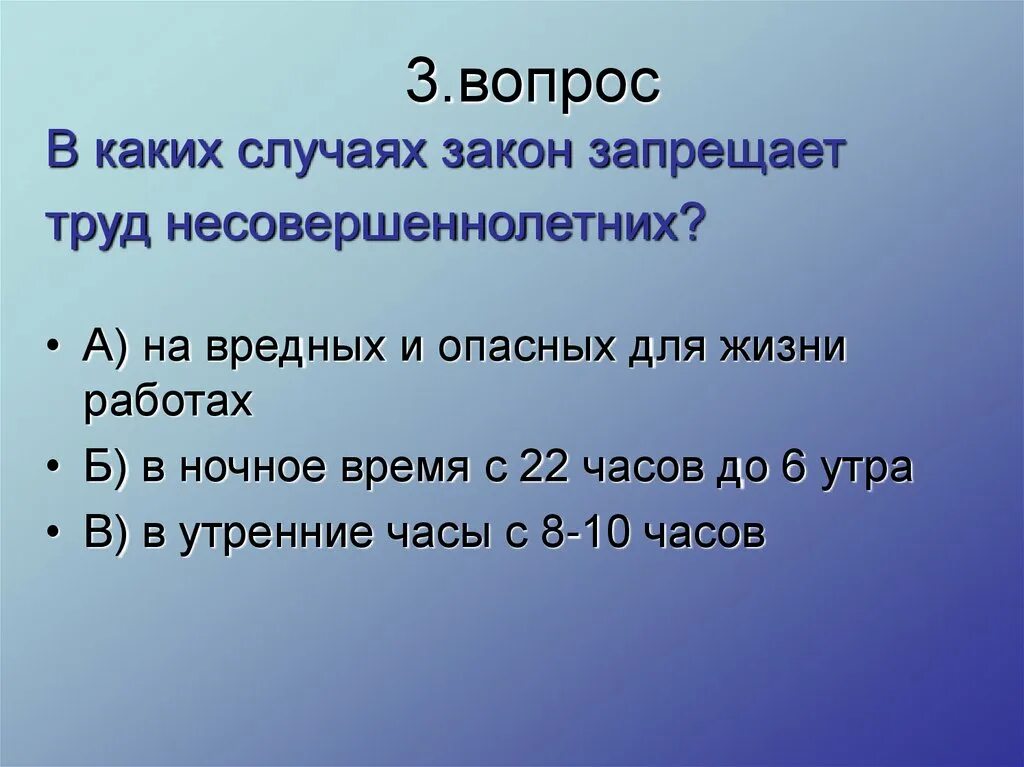 3.вопрос

В каких случаях закон запрещает труд несовершеннолетних?

• А) на вредных и опасных для жизни работах
• Б) в ночное время с 22 часов до 6 утра
• В) в утренние часы с 8-10 часов